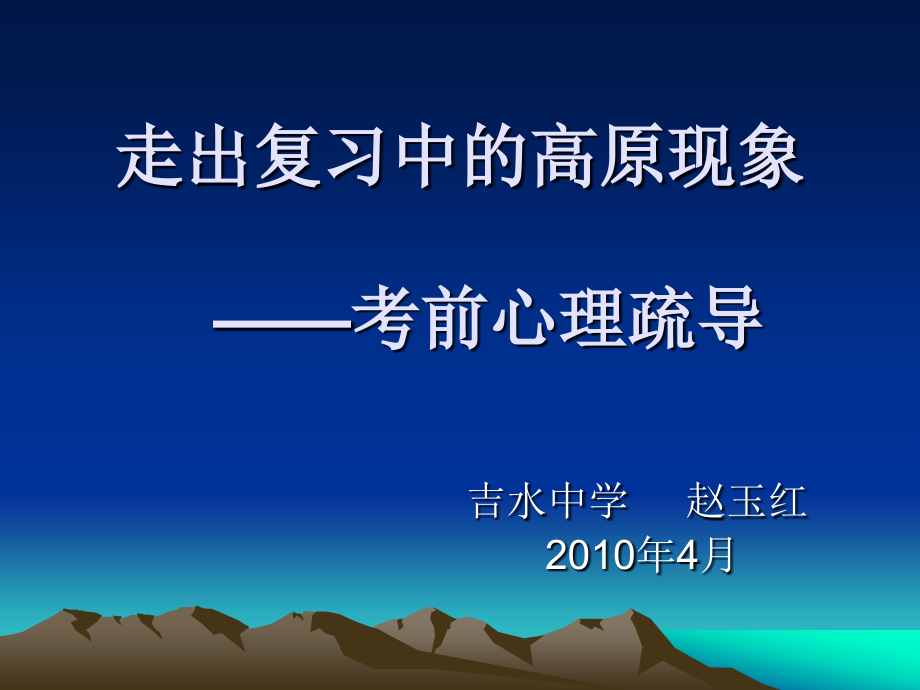 走出复习中的高原现象

——考前心理疏导

吉水中学　赵玉红
2010年4月